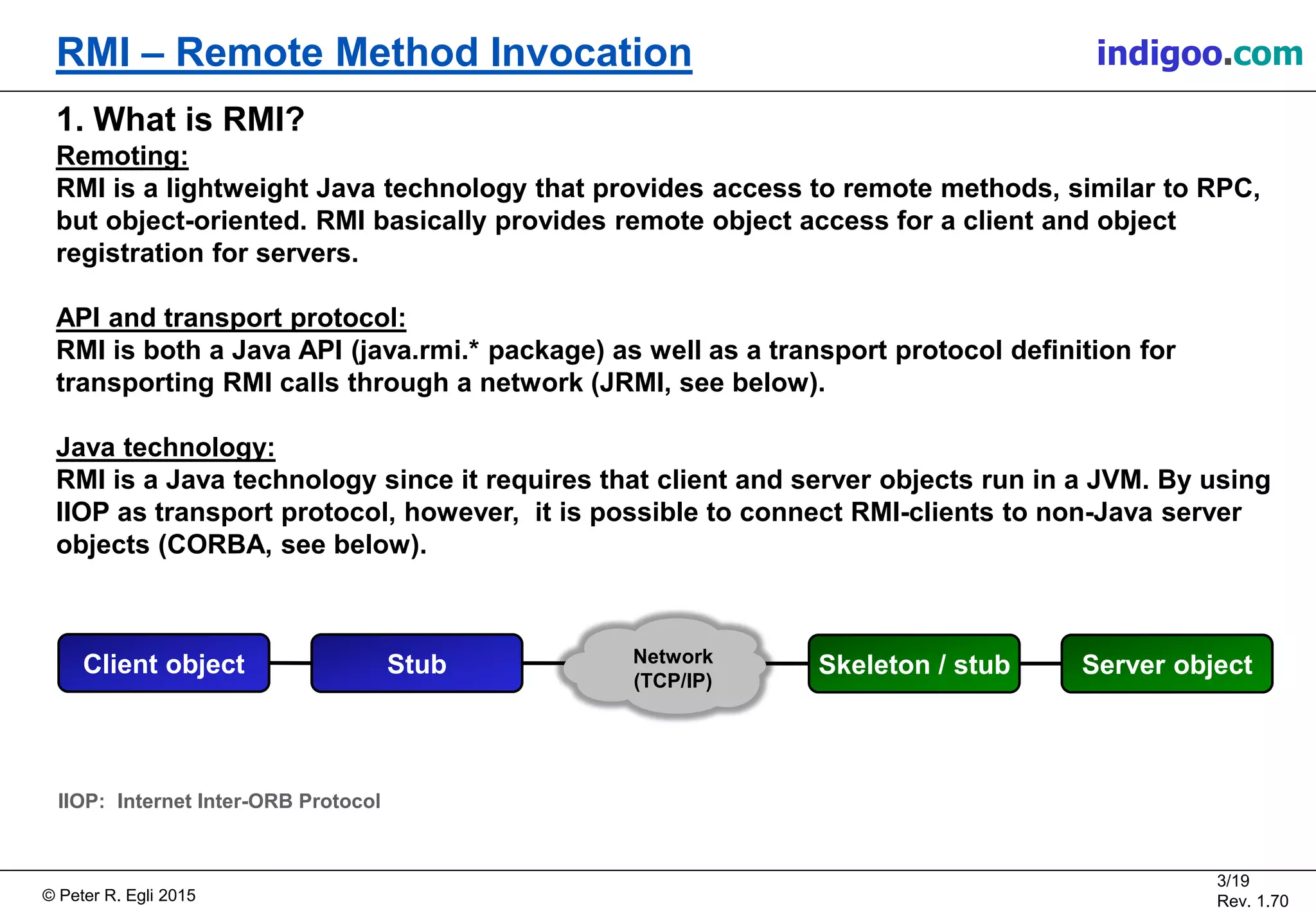 RMI – Remote Method Invocation

indigoo.com

1. What is RMI?

Remoting:
RMI is a lightweight Java technology that provides access to remote methods, similar to RPC, but object-oriented. RMI basically provides remote object access for a client and object registration for servers.

API and transport protocol:
RMI is both a Java API (java.rmi.* package) as well as a transport protocol definition for transporting RMI calls through a network (JRMI, see below).

Java technology:
RMI is a Java technology since it requires that client and server objects run in a JVM. By using IIOP as transport protocol, however, it is possible to connect RMI-clients to non-Java server objects (CORBA, see below).

Client object

Stub

Network (TCP/IP)

Skeleton / stub

Server object

IIOP: Internet Inter-ORB Protocol

© Peter R. Egli 2015

3/19
Rev. 1.70